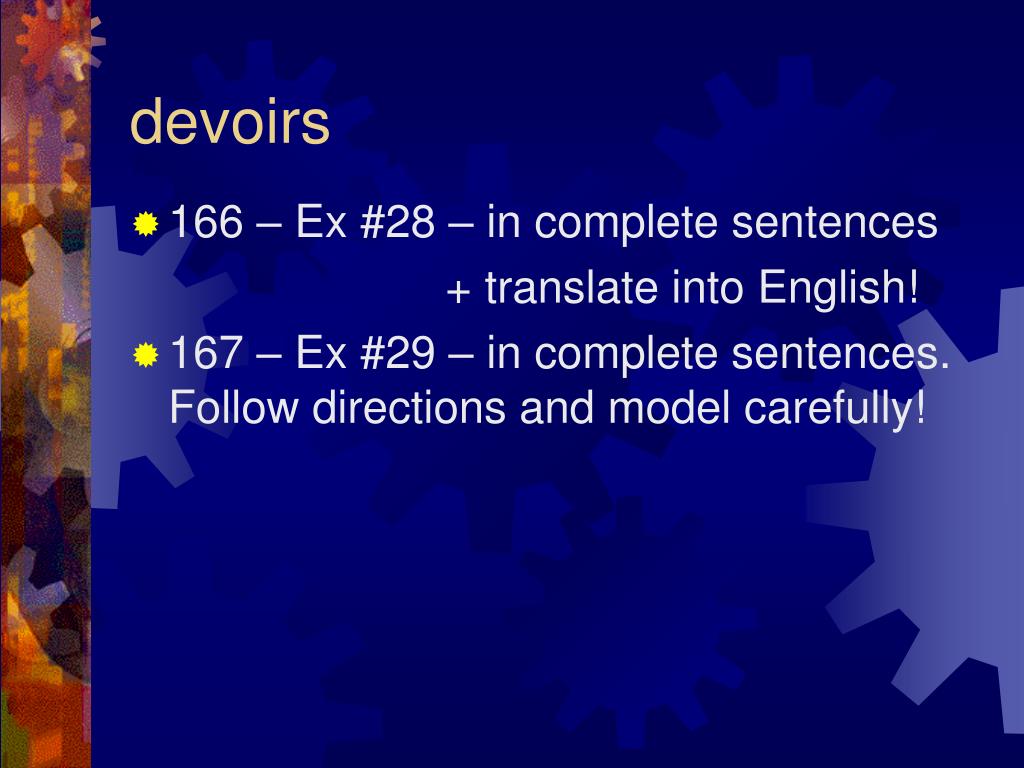 devoirs

166 – Ex #28 – in complete sentences
+ translate into English!

167 – Ex #29 – in complete sentences. Follow directions and model carefully!